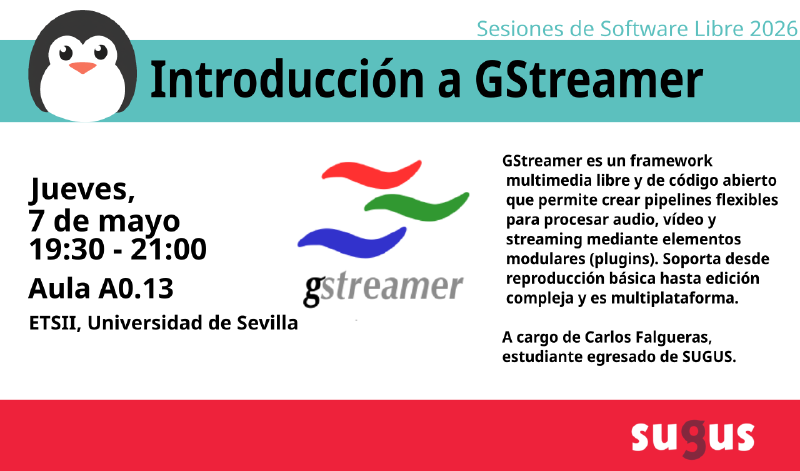 Sesiones de Software Libre 2026

Introducción a GStreamer

Jueves,
7 de mayo
19:30 - 21:00

Aula A0.13

ETSII, Universidad de Sevilla

gstreamer

GStreamer es un framework multimedia libre y de código abierto que permite crear pipelines flexibles para procesar audio, vídeo y streaming mediante elementos modulares (plugins). Soporta desde reproducción básica hasta edición compleja y es multiplataforma.

A cargo de Carlos Falgueras, estudiante egresado de SUGUS.

sugus